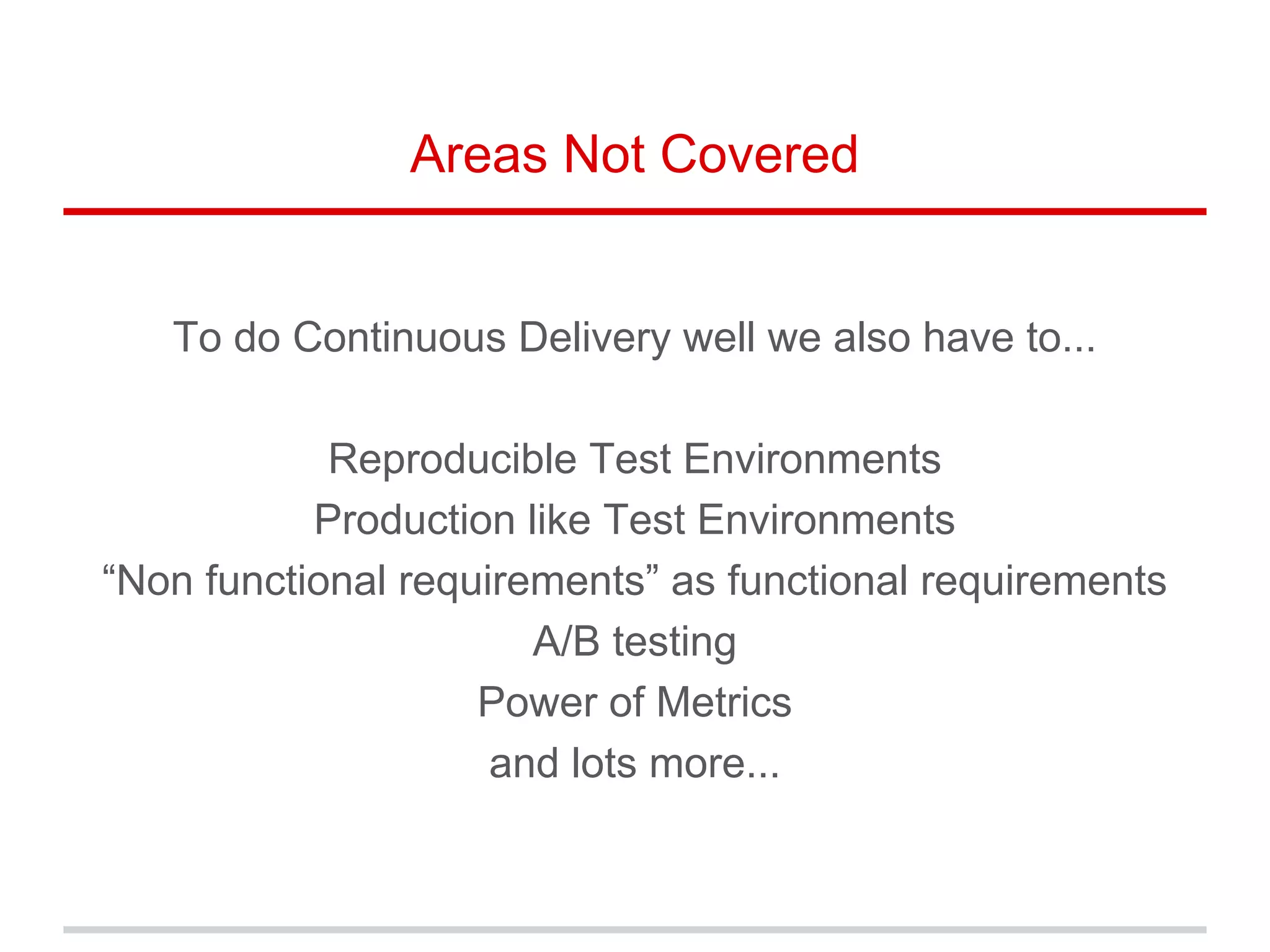 Areas Not Covered

To do Continuous Delivery well we also have to...

Reproducible Test Environments
Production like Test Environments
“Non functional requirements” as functional requirements
A/B testing
Power of Metrics
and lots more...